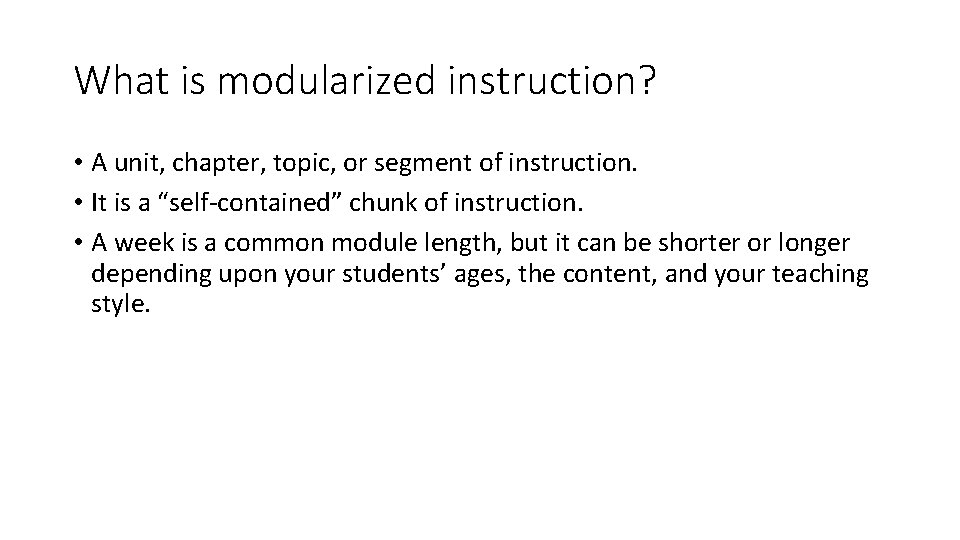 What is modularized instruction?

• A unit, chapter, topic, or segment of instruction.
• It is a “self-contained” chunk of instruction.
• A week is a common module length, but it can be shorter or longer depending upon your students’ ages, the content, and your teaching style.